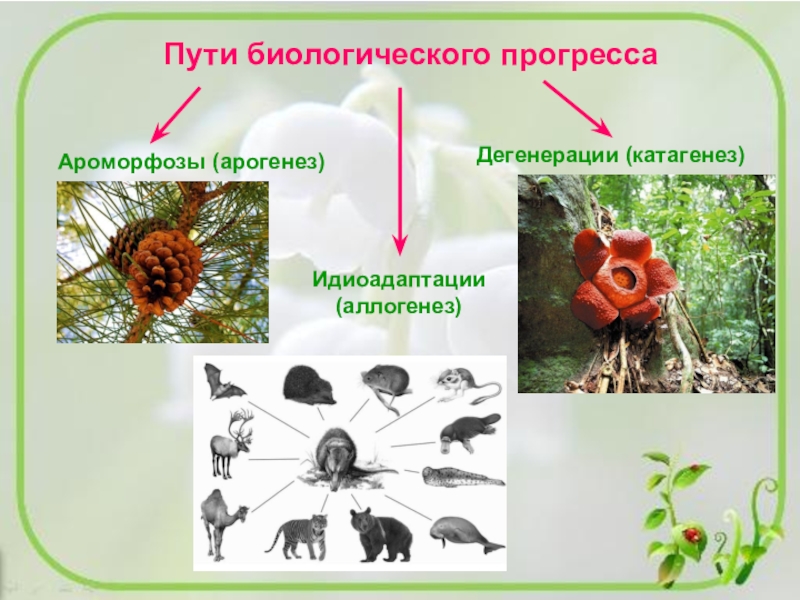 Пути биологического прогресса

Ароморфозы (арогенез)

Идиоадаптации (аллогенез)

Дегенерации (катагенез)